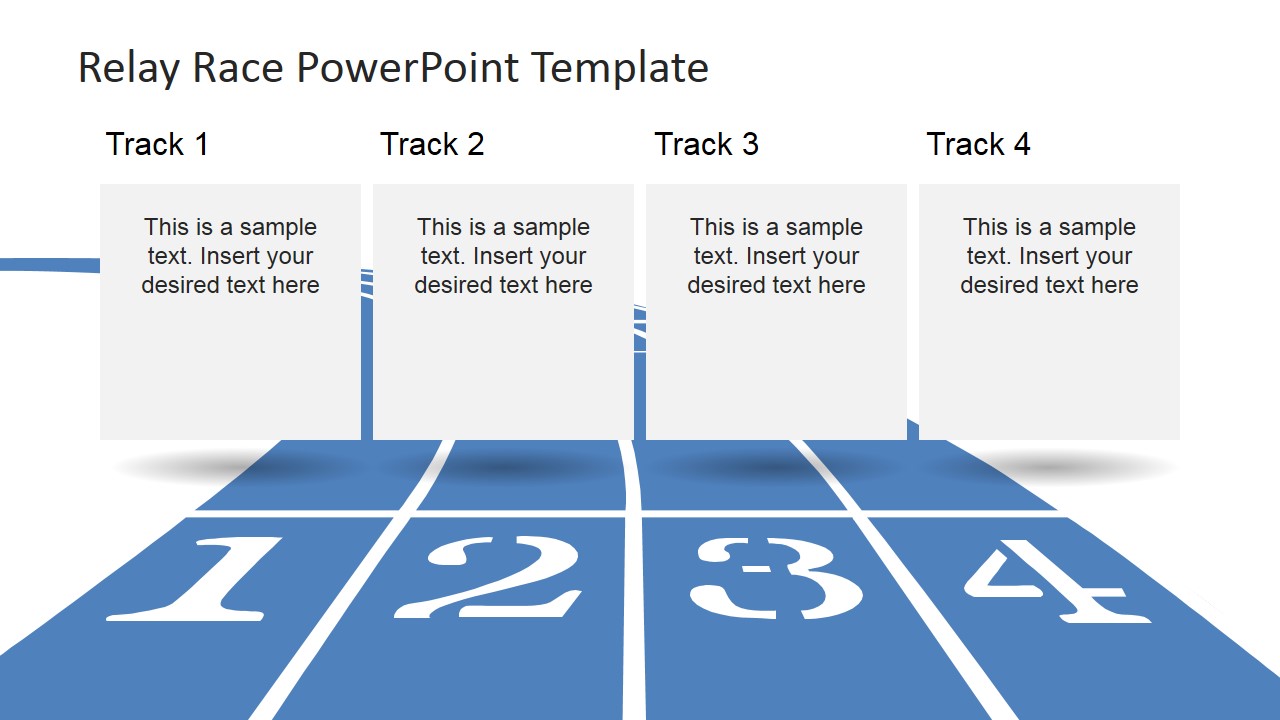 Relay Race PowerPoint Template

Track 1

This is a sample text. Insert your desired text here

Track 2

This is a sample text. Insert your desired text here

Track 3

This is a sample text. Insert your desired text here

Track 4

This is a sample text. Insert your desired text here

1 2 3 4